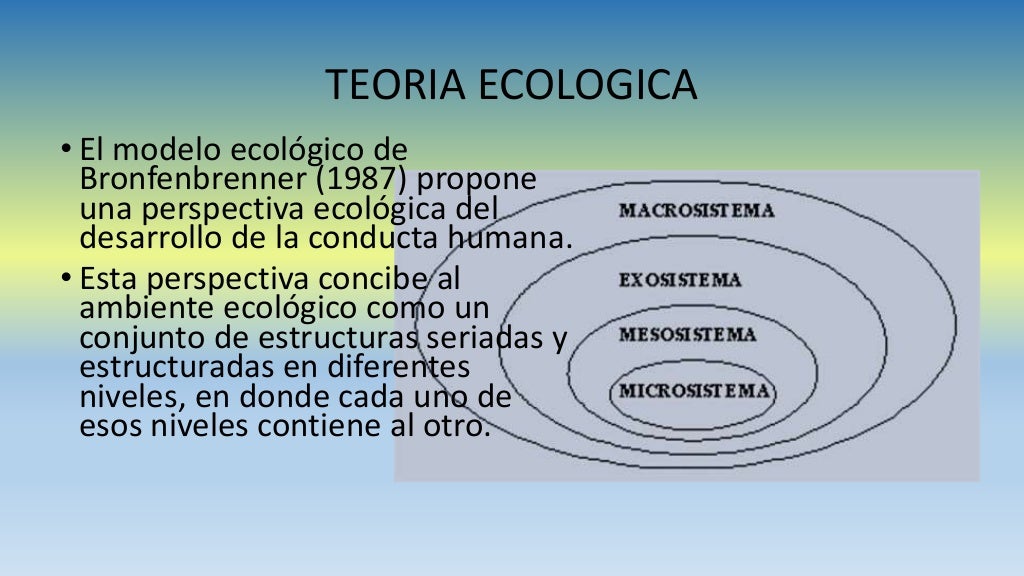 TEORIA ECOLOGICA

• El modelo ecológico de Bronfenbrenner (1987) propone una perspectiva ecológica del desarrollo de la conducta humana.
• Esta perspectiva concibe al ambiente ecológico como un conjunto de estructuras seriadas y estructuradas en diferentes niveles, en donde cada uno de esos niveles contiene al otro.

MACROSISTEMA
EXOSISTEMA
MESOSISTEMA
MICROSISTEMA